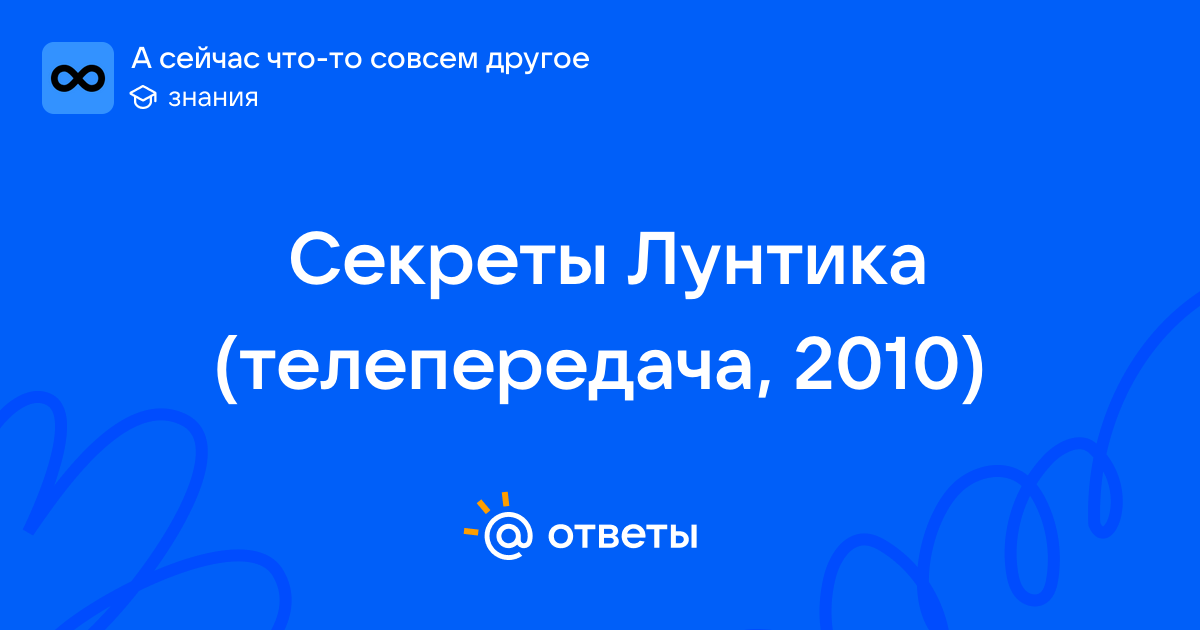 А сейчас что-то совсем другое
знания

Секреты Лунтика (телепередача, 2010)

@ ответы